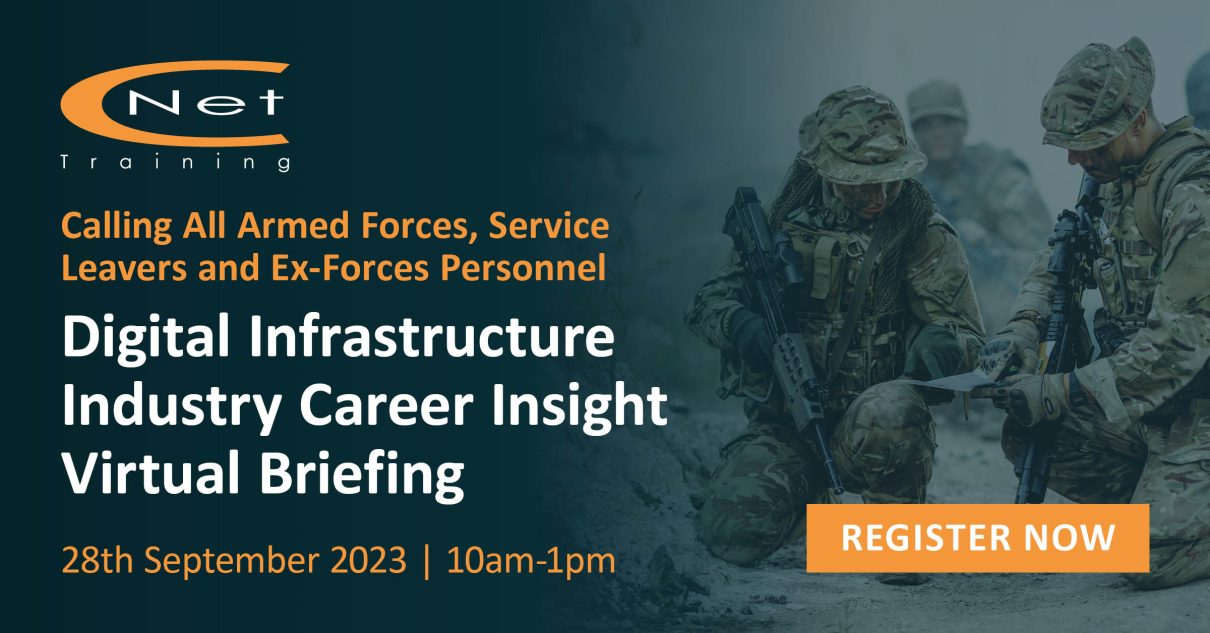 CNet
Training

Calling All Armed Forces, Service Leavers and Ex-Forces Personnel

Digital Infrastructure Industry Career Insight Virtual Briefing

28th September 2023 | 10am-1pm

REGISTER NOW